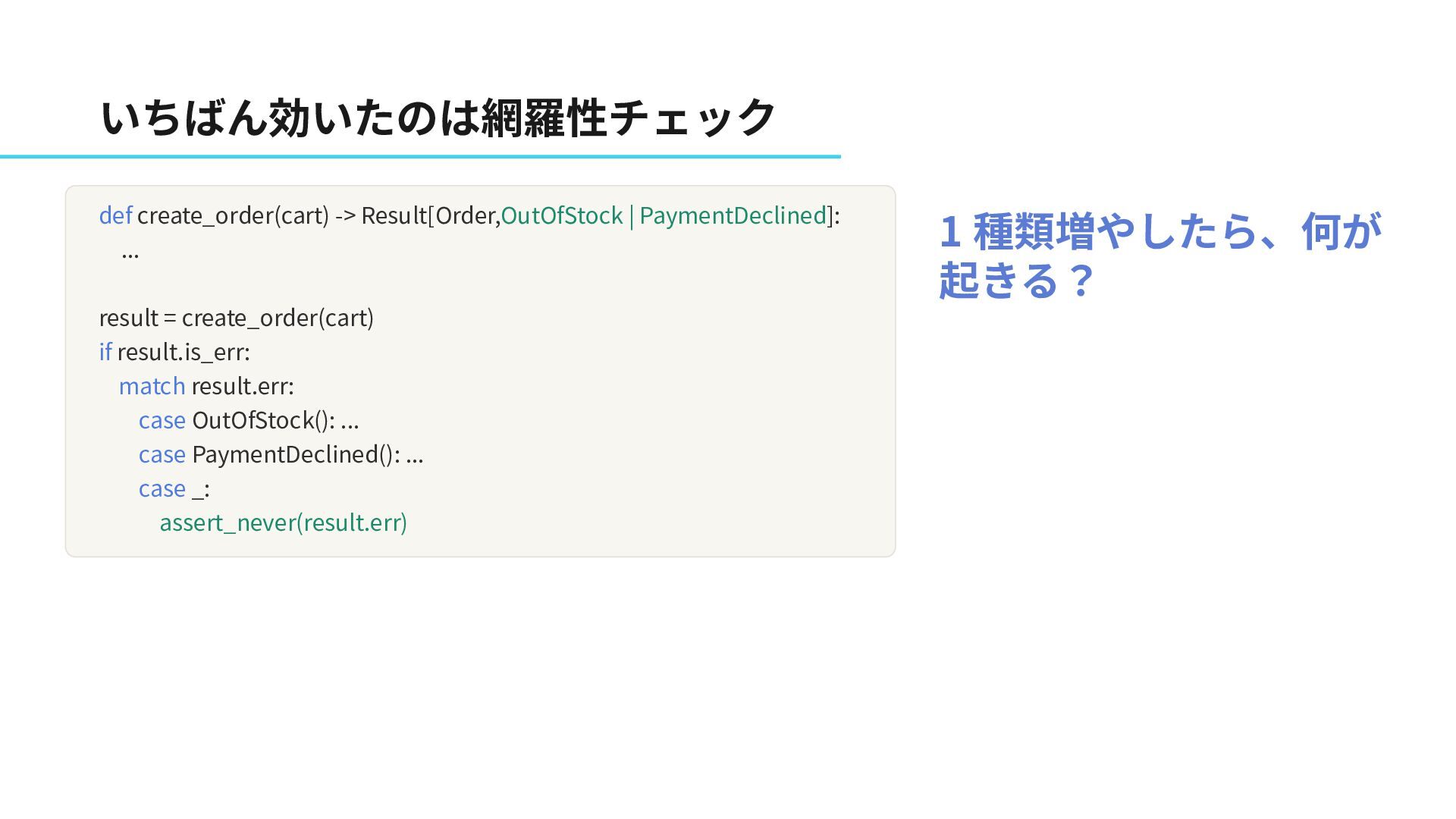 いちばん効いたのは網羅性チェック

def create_order(cart) -> Result[Order,OutOfStock | PaymentDeclined]:
    ...

result = create_order(cart)
if result.is_err:
    match result.err:
        case OutOfStock(): ...
        case PaymentDeclined(): ...
        case _:
            assert_never(result.err)

1 種類増やしたら、何が起きる？